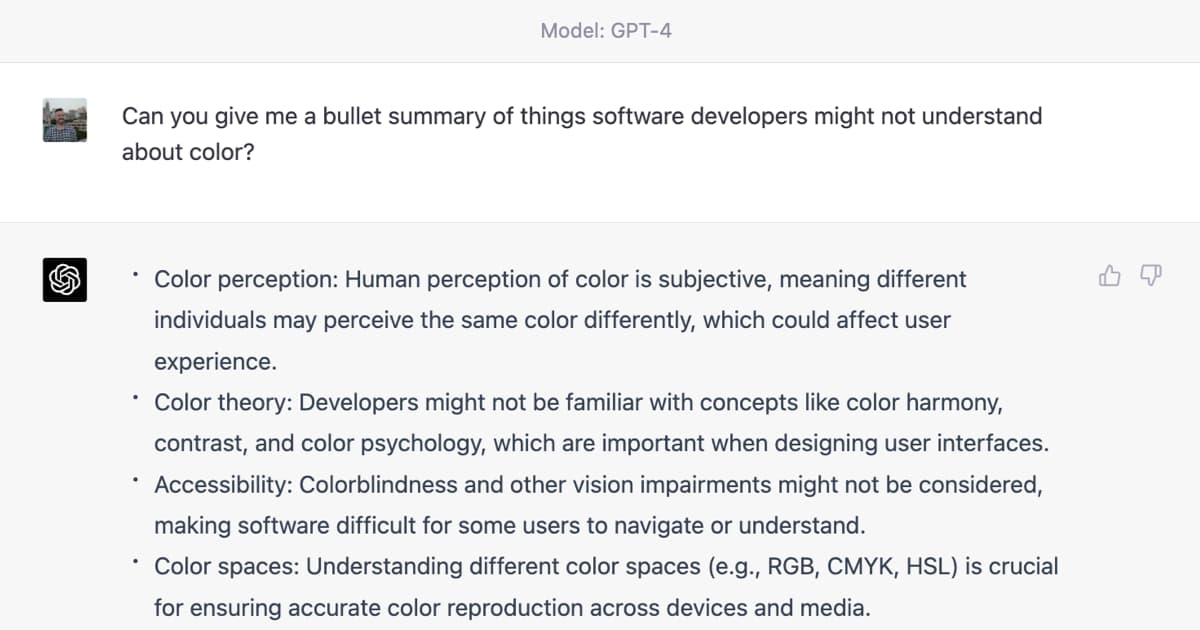 Model: GPT-4

Can you give me a bullet summary of things software developers might not understand about color?

• Color perception: Human perception of color is subjective, meaning different individuals may perceive the same color differently, which could affect user experience.
• Color theory: Developers might not be familiar with concepts like color harmony, contrast, and color psychology, which are important when designing user interfaces.
• Accessibility: Colorblindness and other vision impairments might not be considered, making software difficult for some users to navigate or understand.
• Color spaces: Understanding different color spaces (e.g., RGB, CMYK, HSL) is crucial for ensuring accurate color reproduction across devices and media.